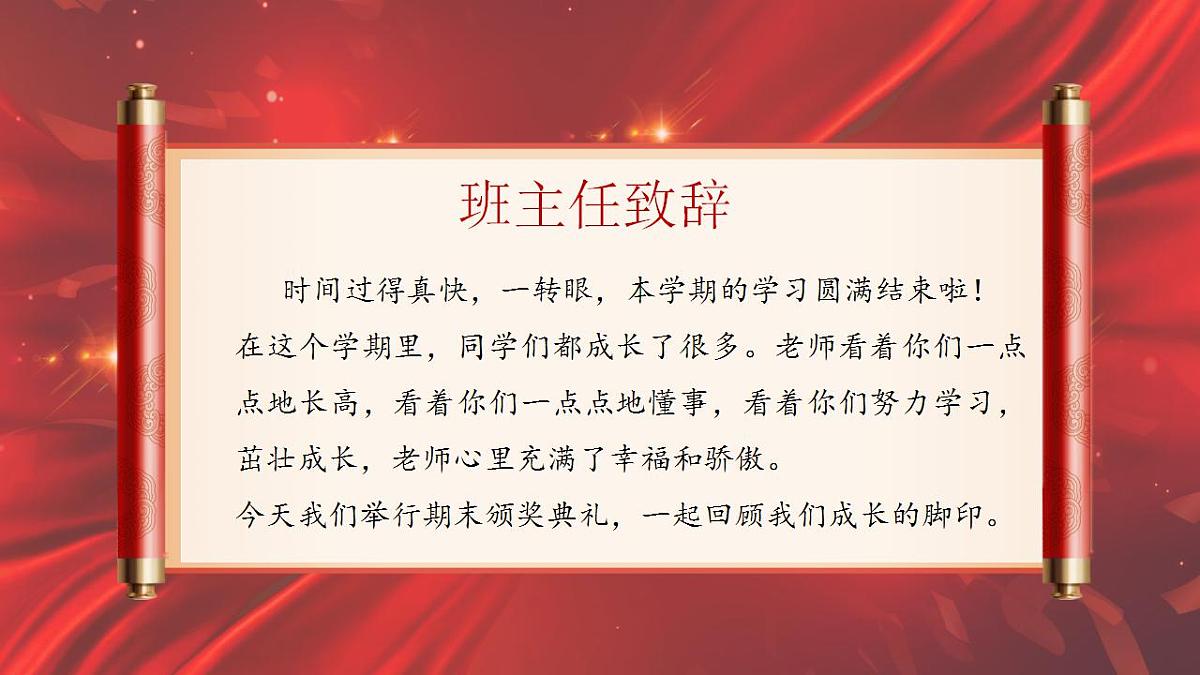 班主任致辞

时间过得真快，一转眼，本学期的学习圆满结束啦！在这个学期里，同学们都成长了很多。老师看着你们一点点地长高，看着你们一点点地懂事，看着你们努力学习，茁壮成长，老师心里充满了幸福和骄傲。

今天我们举行期末颁奖典礼，一起回顾我们成长的脚印。